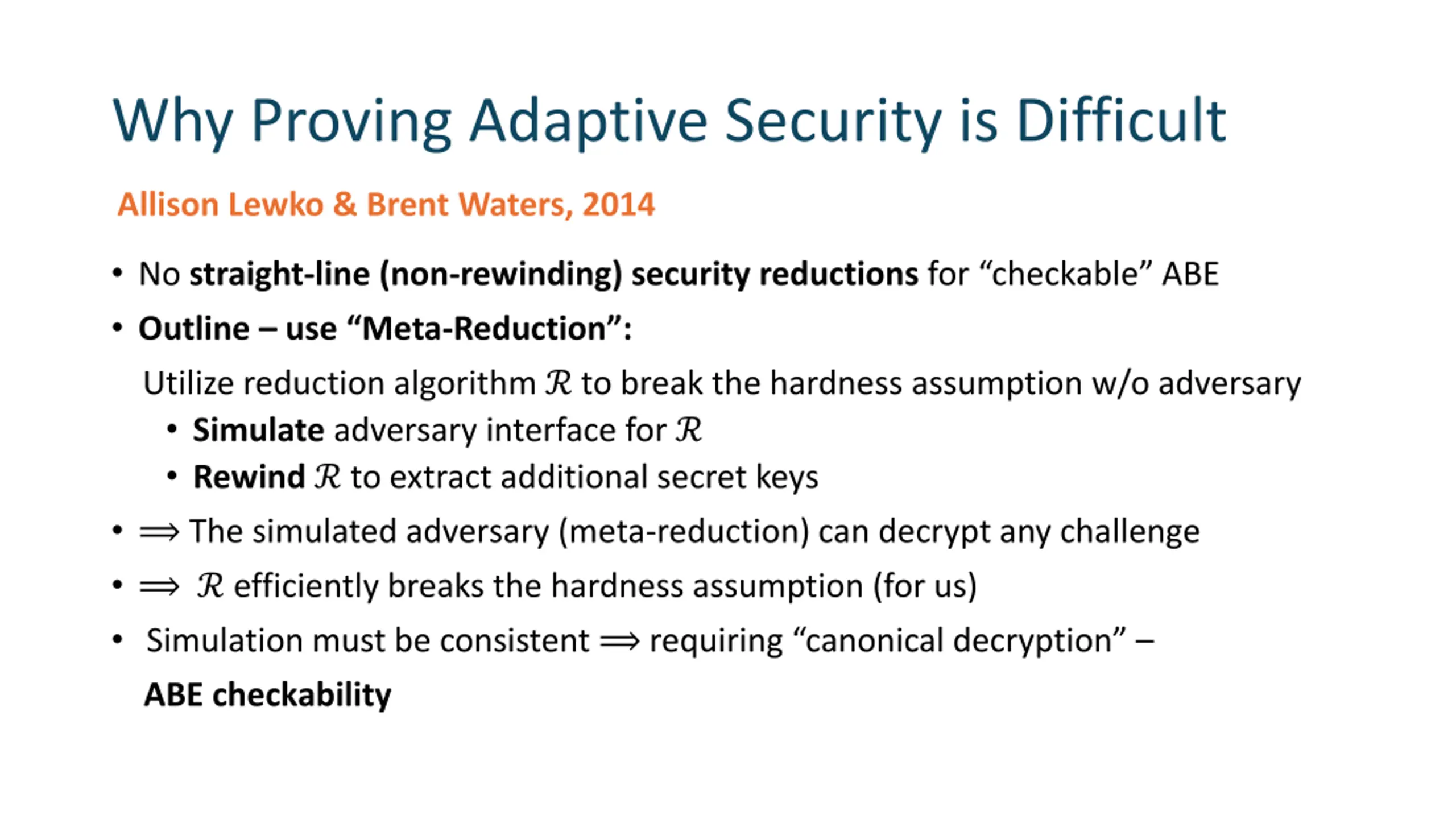 Why Proving Adaptive Security is Difficult

Allison Lewko & Brent Waters, 2014

• No straight-line (non-rewinding) security reductions for “checkable” ABE

• Outline – use “Meta-Reduction”:

Utilize reduction algorithm $\mathcal{R}$ to break the hardness assumption w/o adversary

• Simulate adversary interface for $\mathcal{R}$

• Rewind $\mathcal{R}$ to extract additional secret keys

• $\Longrightarrow$ The simulated adversary (meta-reduction) can decrypt any challenge

• $\Longrightarrow$ $\mathcal{R}$ efficiently breaks the hardness assumption (for us)

• Simulation must be consistent $\Longrightarrow$ requiring “canonical decryption” – ABE checkability